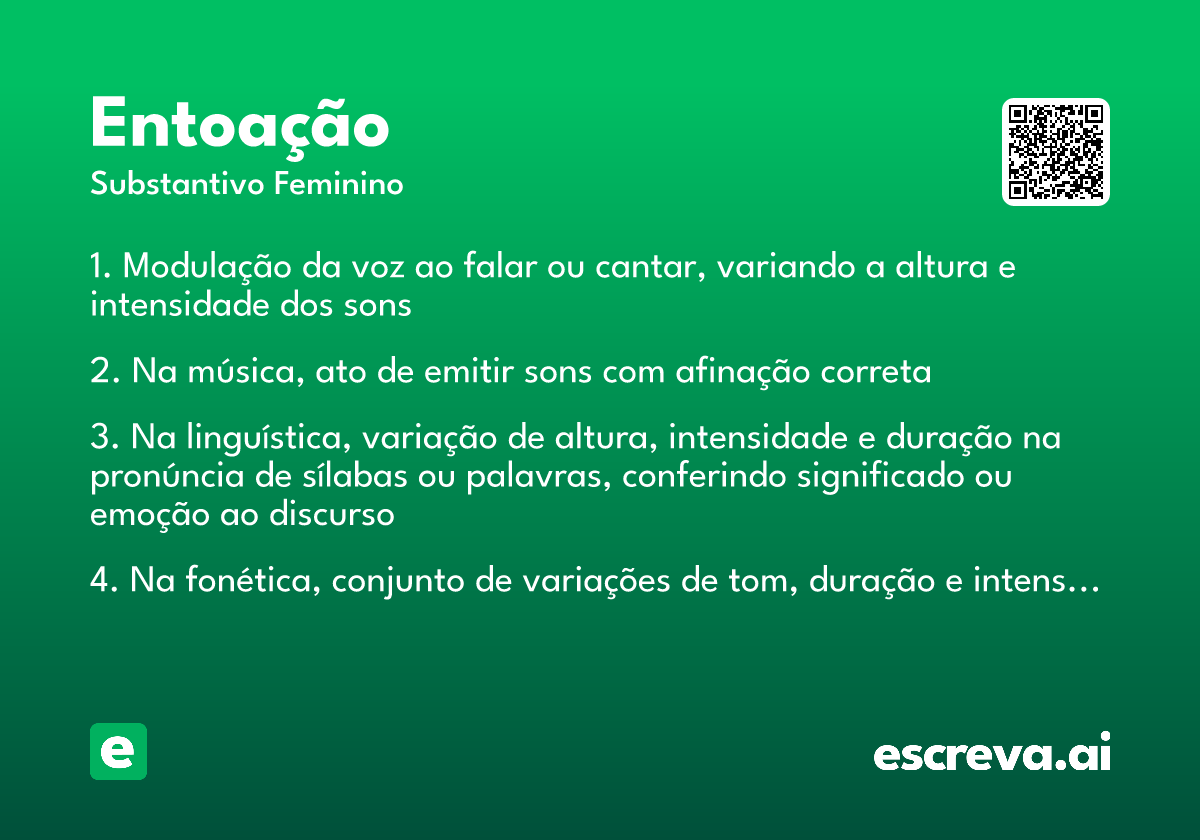 Entoação
Substantivo Feminino

1. Modulação da voz ao falar ou cantar, variando a altura e intensidade dos sons

2. Na música, ato de emitir sons com afinação correta

3. Na linguística, variação de altura, intensidade e duração na pronúncia de sílabas ou palavras, conferindo significado ou emoção ao discurso

4. Na fonética, conjunto de variações de tom, duração e intens…

e

escreva.ai